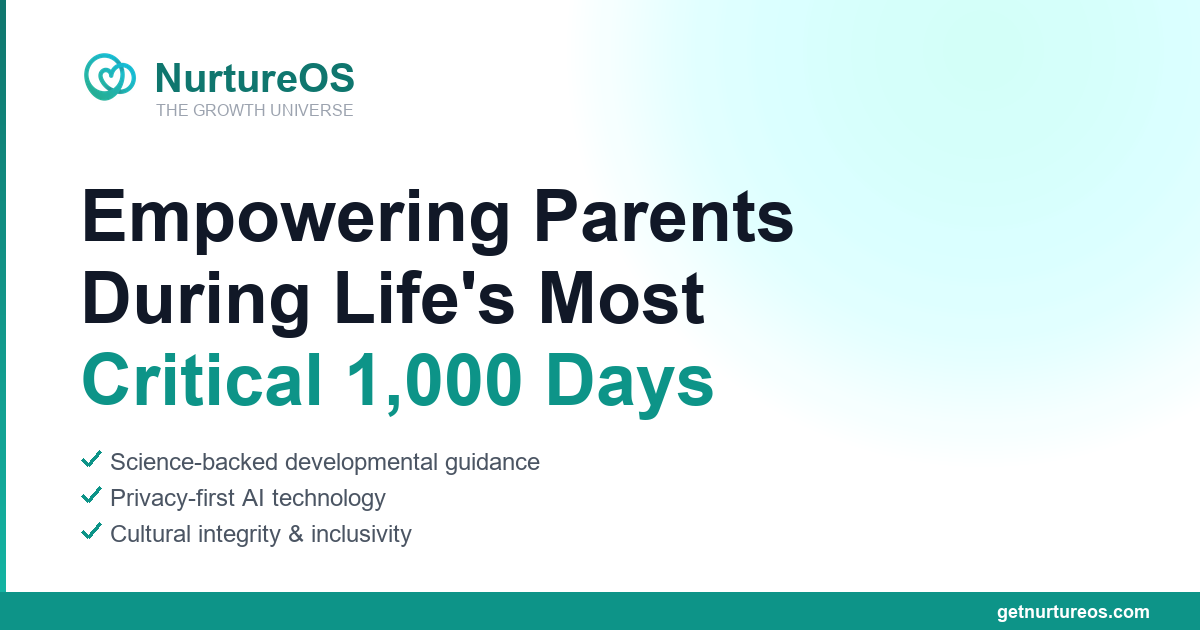 NurtureOS
THE GROWTH UNIVERSE

Empowering Parents During Life's Most Critical 1,000 Days

✓ Science-backed developmental guidance
✓ Privacy-first AI technology
✓ Cultural integrity & inclusivity

getnurtureos.com